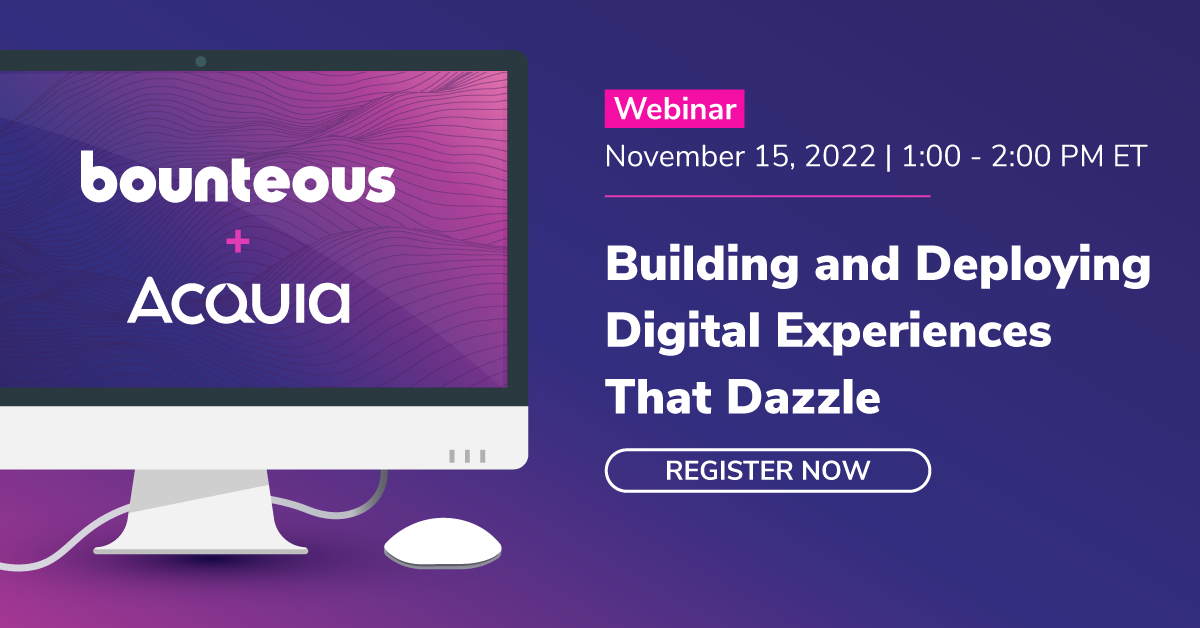 bounteous
+
ACQUIA

Webinar
November 15, 2022 | 1:00 - 2:00 PM ET

Building and Deploying Digital Experiences That Dazzle

REGISTER NOW